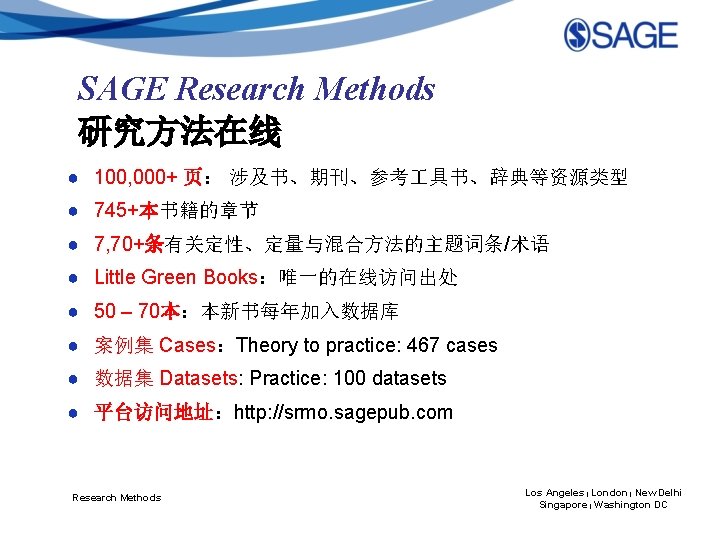 SAGE

SAGE Research Methods
研究方法在线

- 100,000+ 页： 涉及书、期刊、参考工具书、辞典等资源类型
- 745+本书籍的章节
- 7,70+条有关定性、定量与混合方法的主题词条/术语
- Little Green Books：唯一的在线访问出处
- 50 – 70本：本新书每年加入数据库
- 案例集 Cases：Theory to practice: 467 cases
- 数据集 Datasets: Practice: 100 datasets
- 平台访问地址：http://srmo.sagepub.com

Research Methods

Los Angeles | London | New Delhi
Singapore | Washington DC